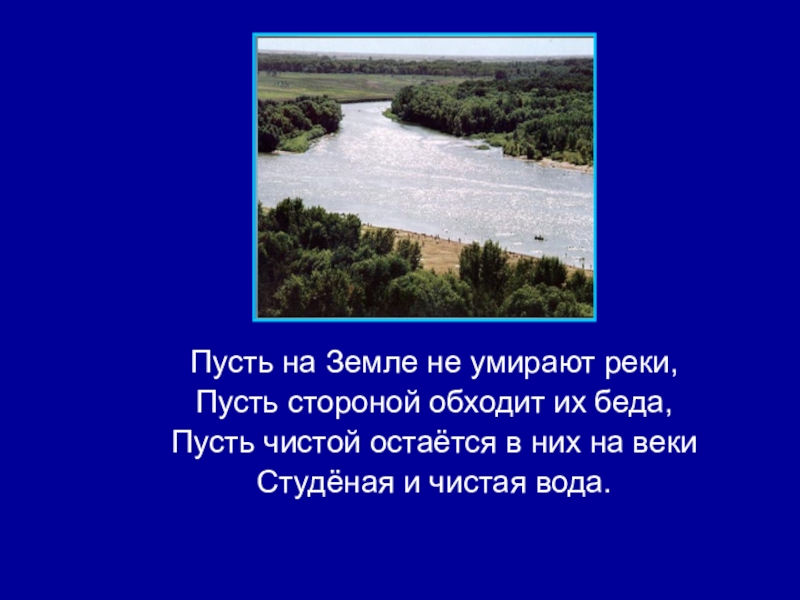 Пусть на Земле не умирают реки,
Пусть стороной обходит их беда,
Пусть чистой остаётся в них на веки
Студёная и чистая вода.